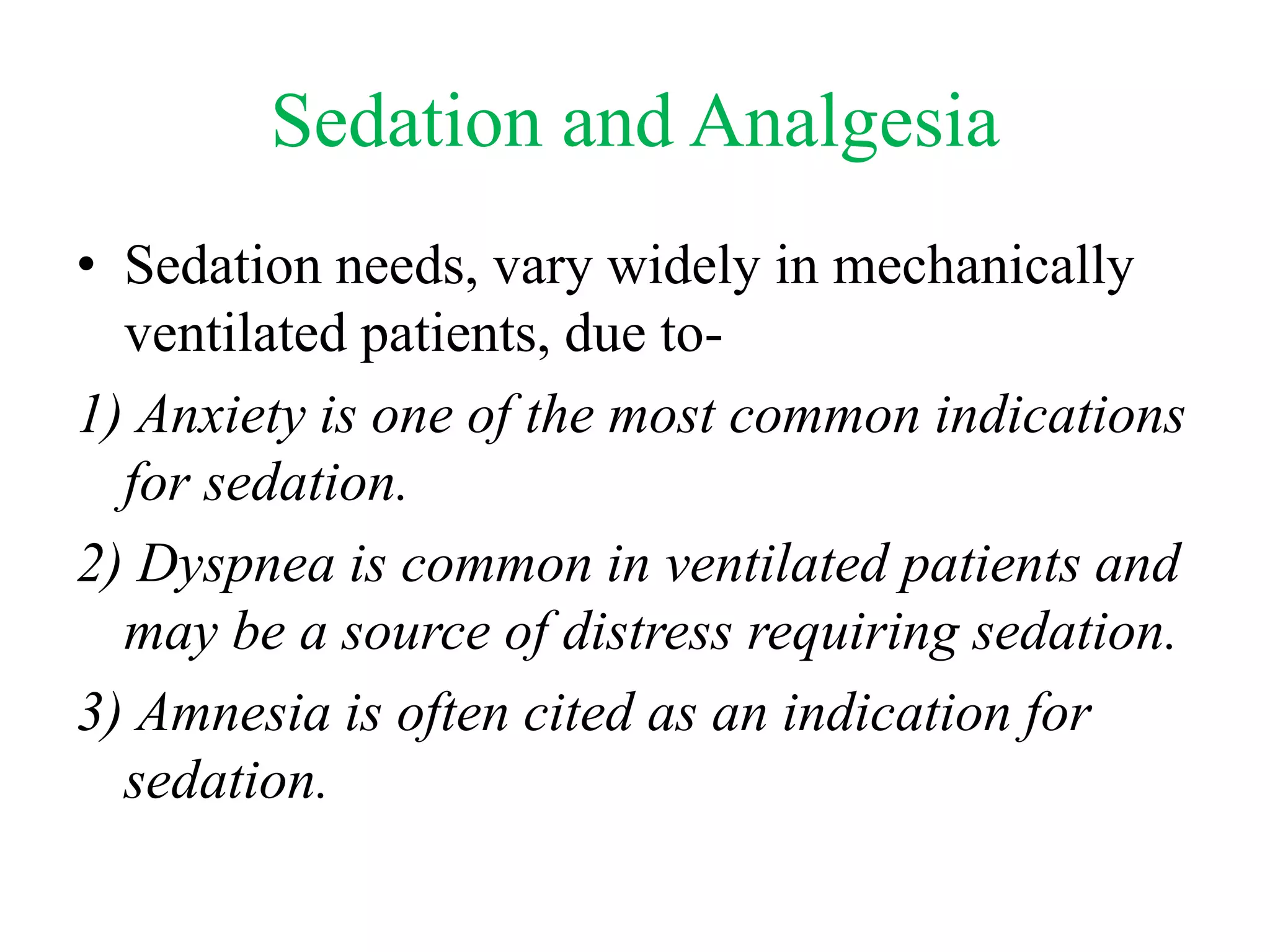 Sedation and Analgesia

• Sedation needs, vary widely in mechanically ventilated patients, due to-

1) Anxiety is one of the most common indications for sedation.

2) Dyspnea is common in ventilated patients and may be a source of distress requiring sedation.

3) Amnesia is often cited as an indication for sedation.